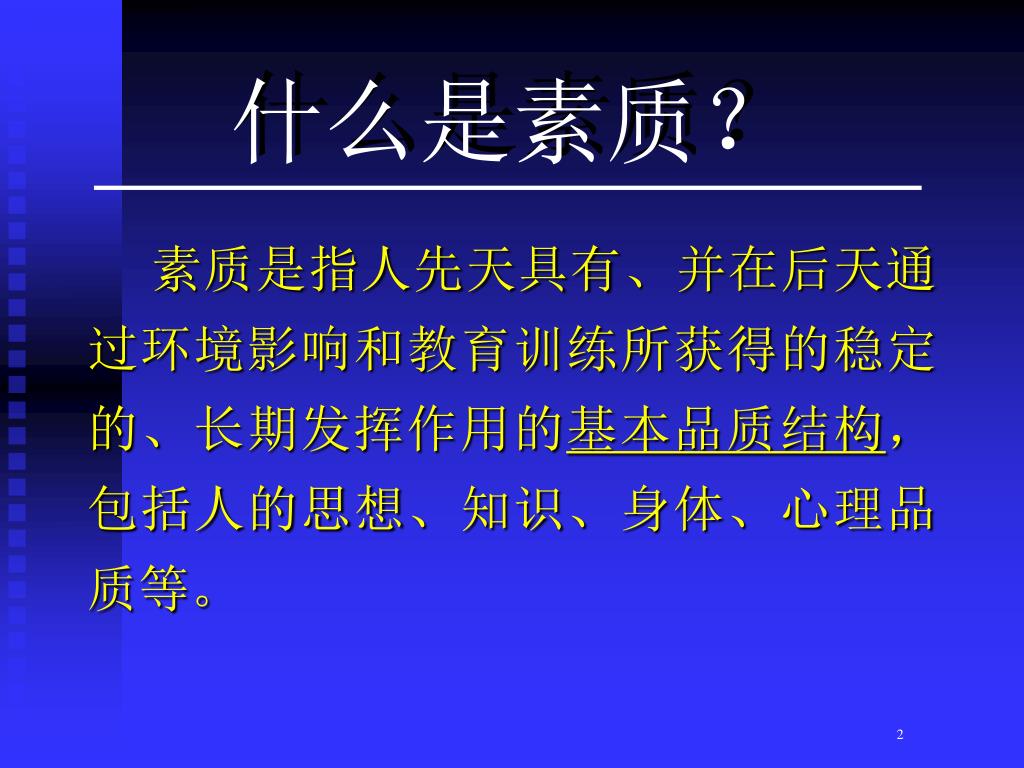 什么是素质？

素质是指人先天具有、并在后天通过环境影响和教育训练所获得的稳定的、长期发挥作用的基本品质结构，包括人的思想、知识、身体、心理品质等。

2